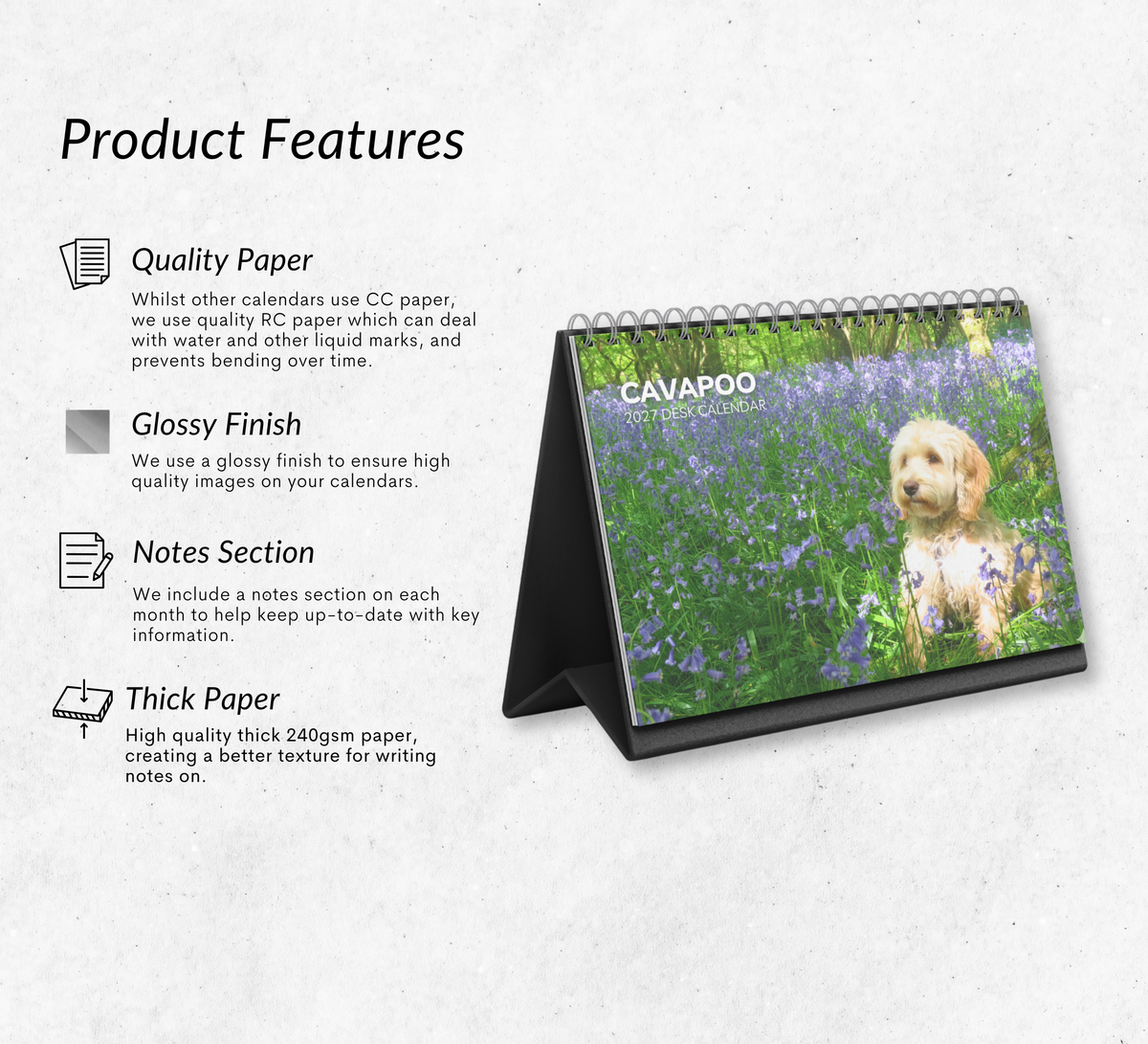 Product Features

Quality Paper

Whilst other calendars use CC paper, we use quality RC paper which can deal with water and other liquid marks, and prevents bending over time.

Glossy Finish

We use a glossy finish to ensure high quality images on your calendars.

Notes Section

We include a notes section on each month to help keep up-to-date with key information.

Thick Paper

High quality thick 240gsm paper, creating a better texture for writing notes on.

CAVAPOO
2027 DESK CALENDAR